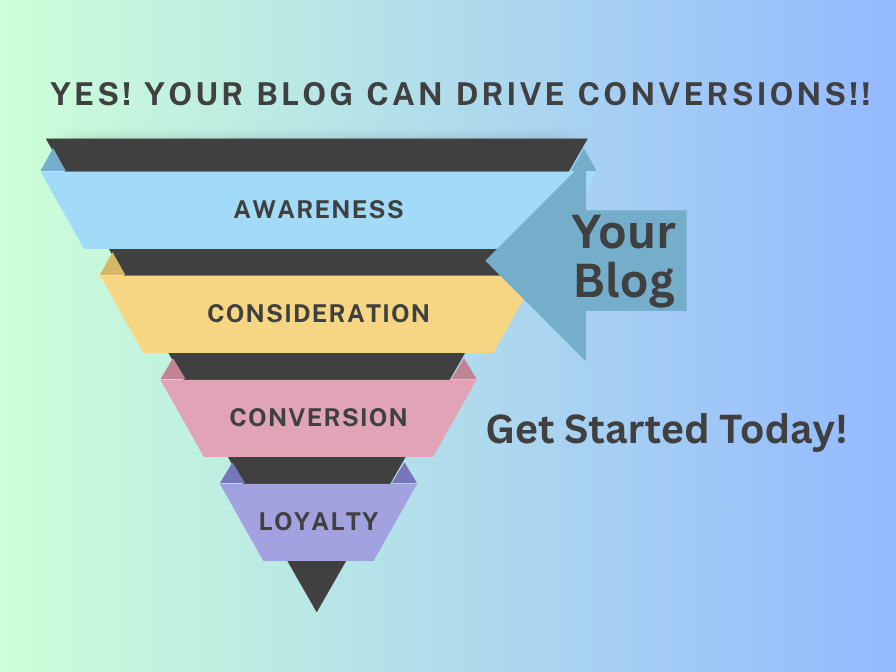 YES! YOUR BLOG CAN DRIVE CONVERSIONS!!

AWARENESS

Your Blog

CONSIDERATION

CONVERSION

Get Started Today!

LOYALTY